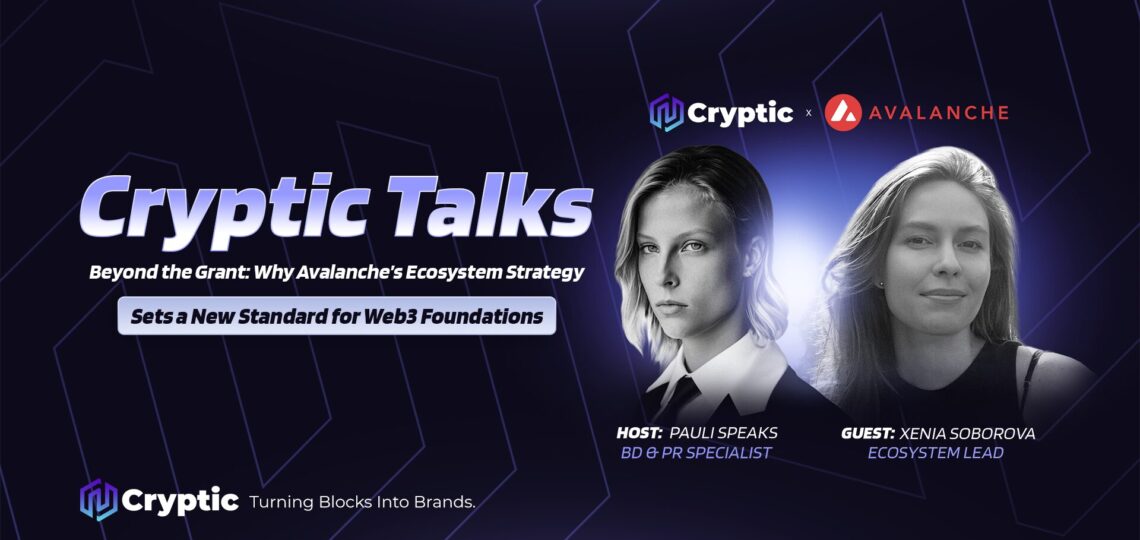 Cryptic x AVALANCHE

Cryptic Talks

Beyond the Grant: Why Avalanche's Ecosystem Strategy

Sets a New Standard for Web3 Foundations

HOST: PAULI SPEAKS
BD & PR SPECIALIST

GUEST: XENIA SOBOROVA
ECOSYSTEM LEAD

Cryptic Turning Blocks Into Brands.